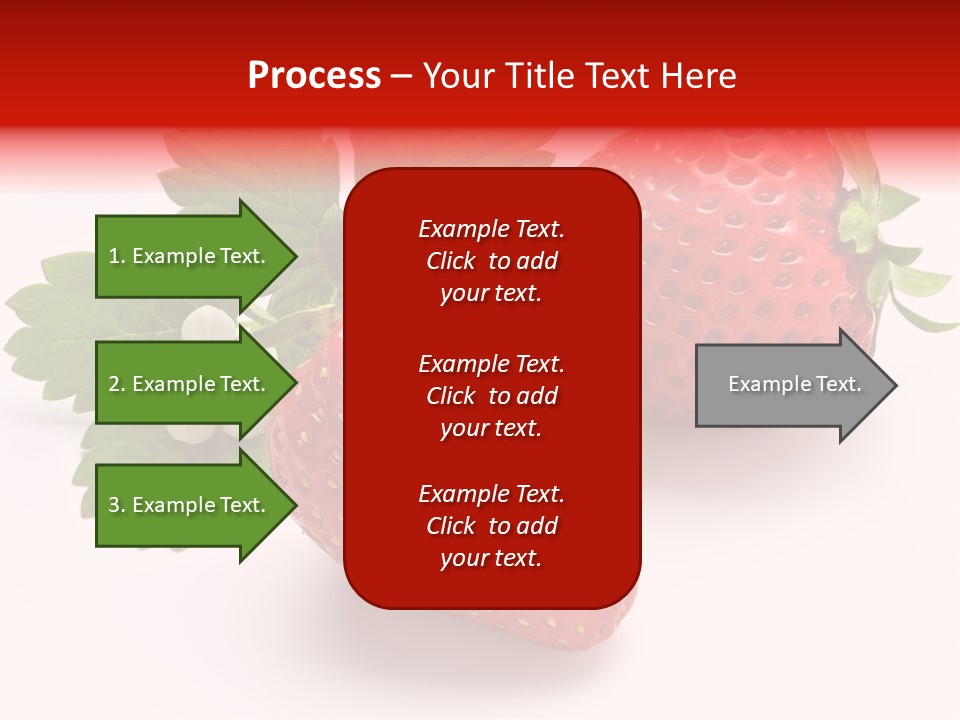 Process – Your Title Text Here

1. Example Text.

2. Example Text.

3. Example Text.

Example Text. Click to add your text.

Example Text. Click to add your text.

Example Text. Click to add your text.

Example Text.